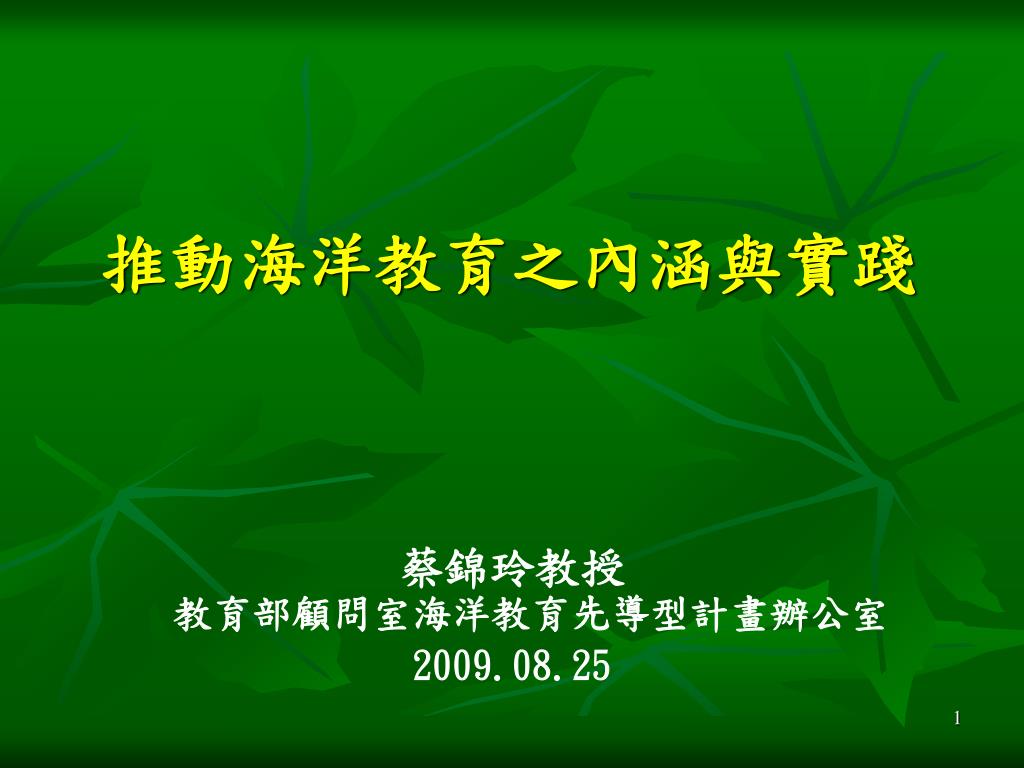 推動海洋教育之內涵與實踐

蔡錦玲教授
教育部顧問室海洋教育先導型計畫辦公室
2009.08.25

1